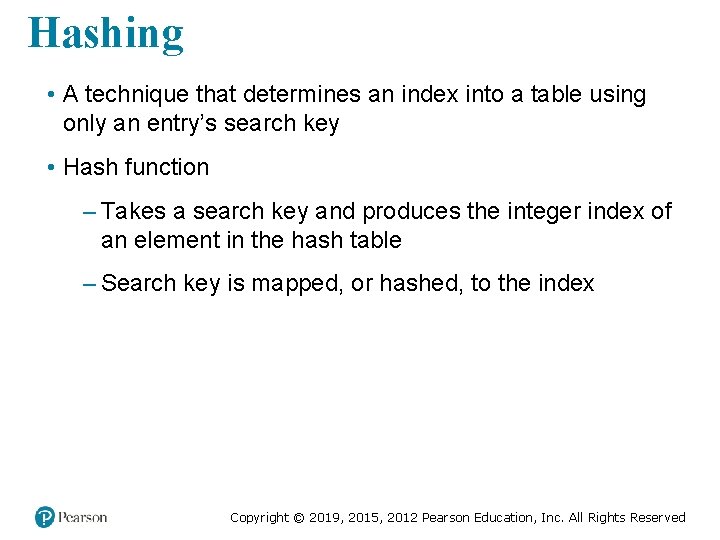 Hashing

• A technique that determines an index into a table using only an entry's search key

• Hash function

– Takes a search key and produces the integer index of an element in the hash table

– Search key is mapped, or hashed, to the index

Pearson

Copyright © 2019, 2015, 2012 Pearson Education, Inc. All Rights Reserved